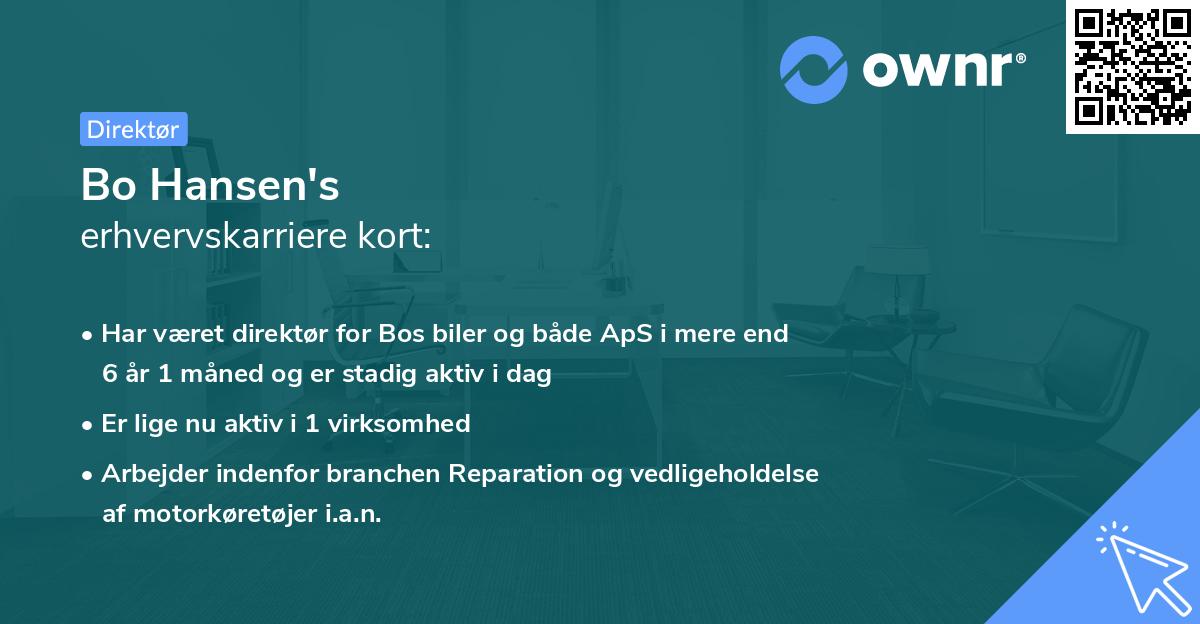 ownr®

Direktør

Bo Hansen's
erhvervskarriere kort:

• Har været direktør for Bos biler og både ApS i mere end 6 år 1 måned og er stadig aktiv i dag
• Er lige nu aktiv i 1 virksomhed
• Arbejder indenfor branchen Reparation og vedligeholdelse af motorkøretøjer i.a.n.